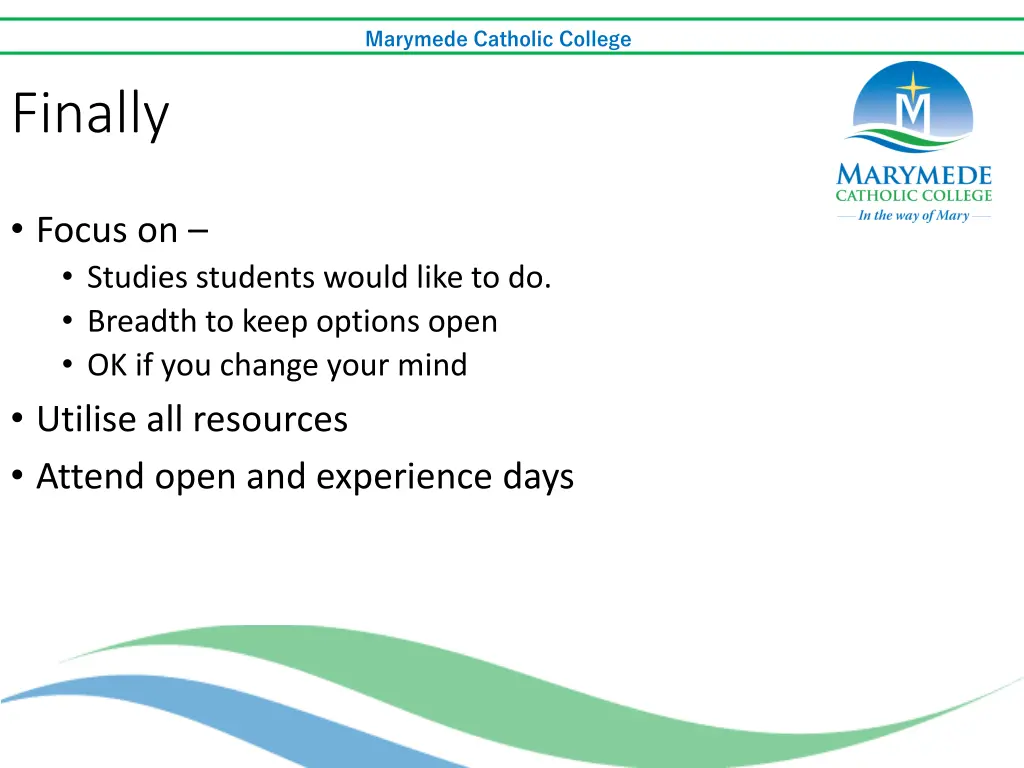 Marymede Catholic College

Finally

M
MARYMEDE
CATHOLIC COLLEGE
In the way of Mary

• Focus on –
• Studies students would like to do.
• Breadth to keep options open
• OK if you change your mind
• Utilise all resources
• Attend open and experience days